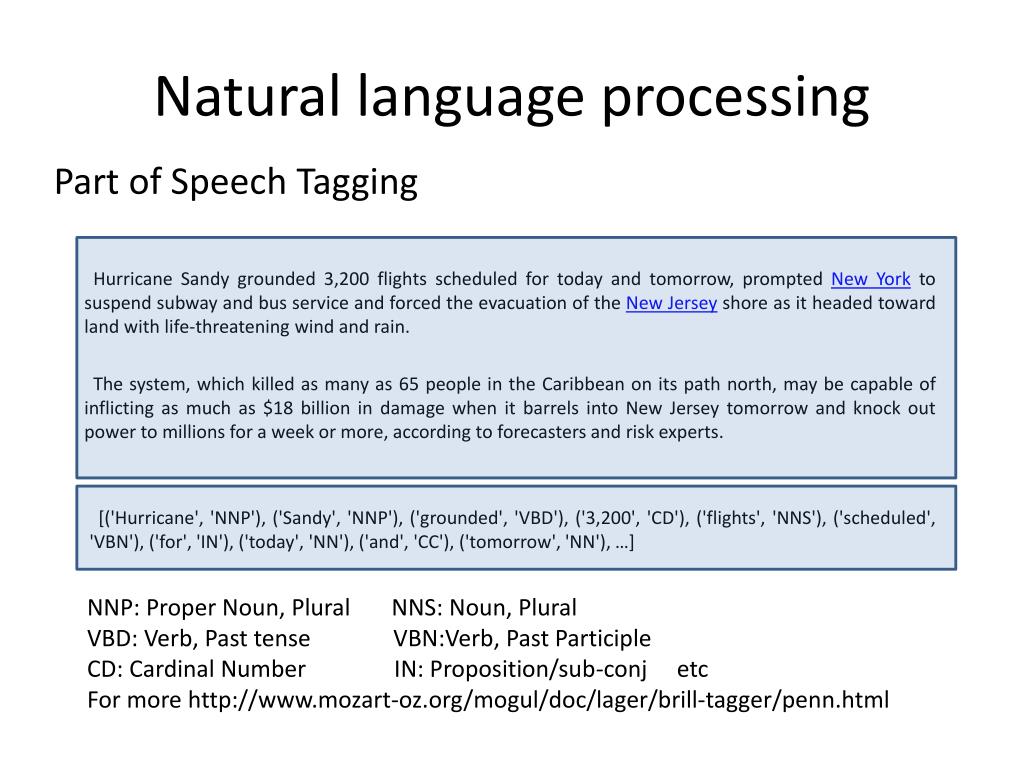 Natural language processing

Part of Speech Tagging

Hurricane Sandy grounded 3,200 flights scheduled for today and tomorrow, prompted New York to suspend subway and bus service and forced the evacuation of the New Jersey shore as it headed toward land with life-threatening wind and rain.

The system, which killed as many as 65 people in the Caribbean on its path north, may be capable of inflicting as much as $18 billion in damage when it barrels into New Jersey tomorrow and knock out power to millions for a week or more, according to forecasters and risk experts.

[('Hurricane', 'NNP'), ('Sandy', 'NNP'), ('grounded', 'VBD'), ('3,200', 'CD'), ('flights', 'NNS'), ('scheduled', 'VBN'), ('for', 'IN'), ('today', 'NN'), ('and', 'CC'), ('tomorrow', 'NN'), …]

NNP: Proper Noun, Plural NNS: Noun, Plural
VBD: Verb, Past tense VBN:Verb, Past Participle
CD: Cardinal Number IN: Proposition/sub-conj etc
For more http://www.mozart-oz.org/mogul/doc/lager/brill-tagger/penn.html